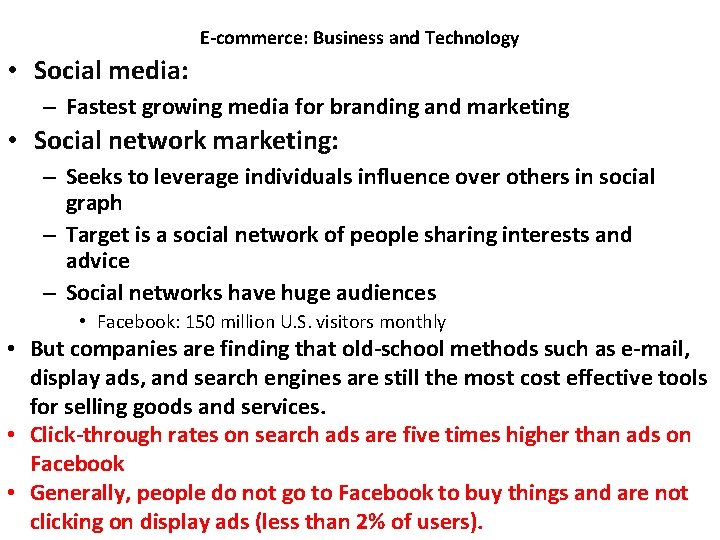 E-commerce: Business and Technology

• Social media:
– Fastest growing media for branding and marketing
• Social network marketing:
– Seeks to leverage individuals influence over others in social graph
– Target is a social network of people sharing interests and advice
– Social networks have huge audiences
• Facebook: 150 million U.S. visitors monthly
• But companies are finding that old-school methods such as e-mail, display ads, and search engines are still the most cost effective tools for selling goods and services.
• Click-through rates on search ads are five times higher than ads on Facebook
• Generally, people do not go to Facebook to buy things and are not clicking on display ads (less than 2% of users).